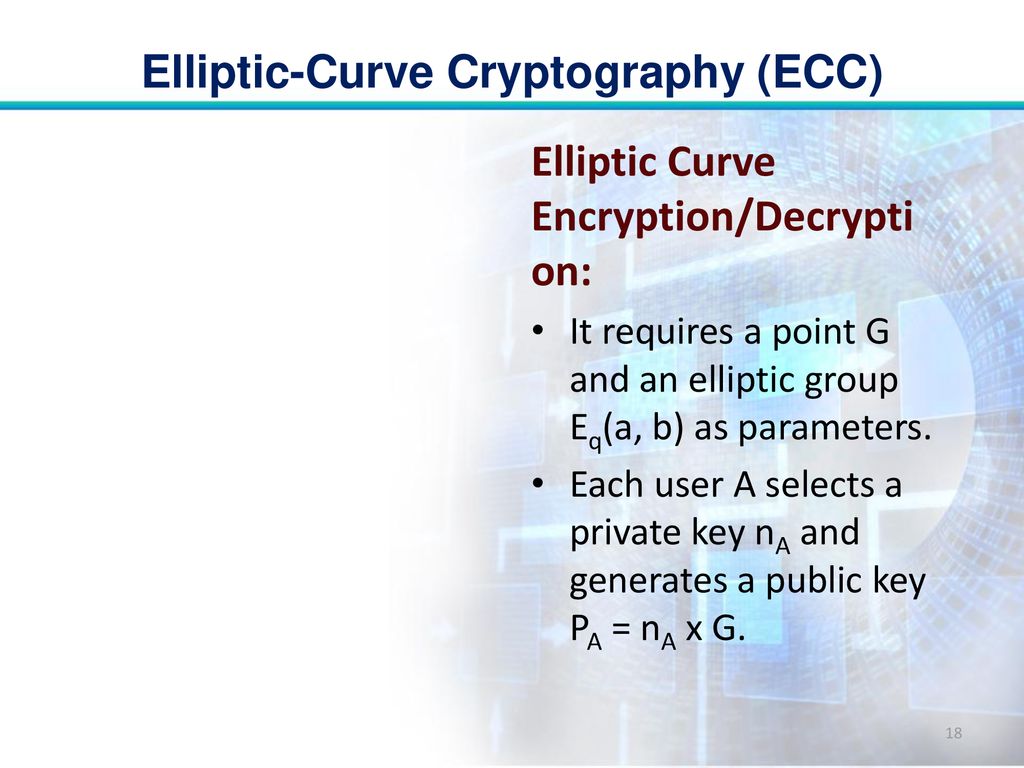 Elliptic-Curve Cryptography (ECC)

Elliptic Curve Encryption/Decryption:

• It requires a point G and an elliptic group $E_q(a, b)$ as parameters.
• Each user A selects a private key $n_A$ and generates a public key $P_A = n_A$ x G.

18